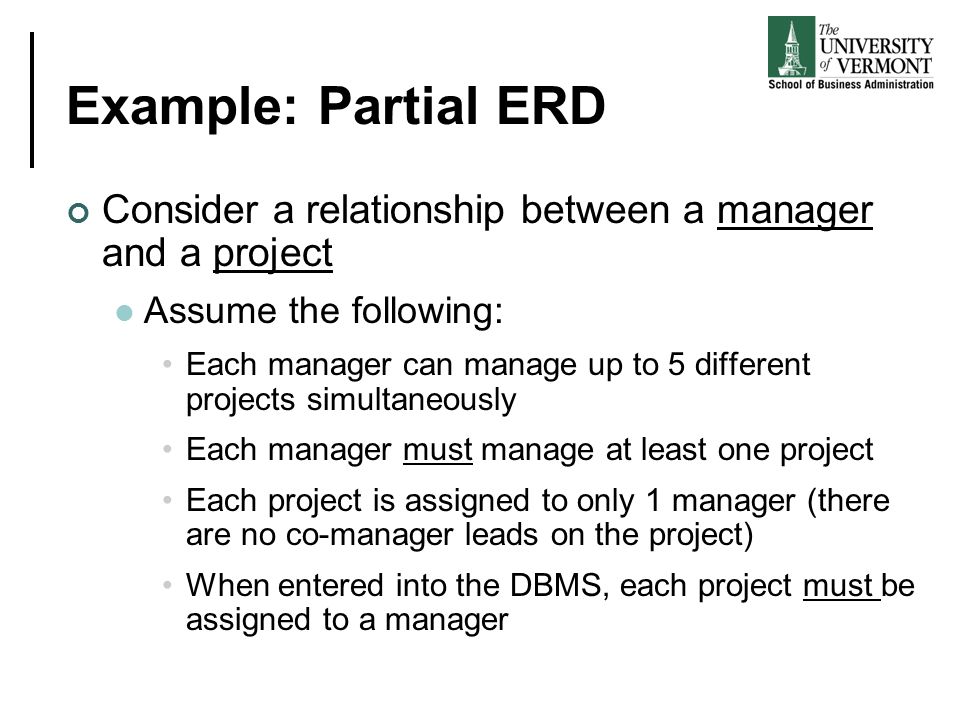 The UNIVERSITY of VERMONT
School of Business Administration

Example: Partial ERD

Consider a relationship between a manager and a project

Assume the following:

Each manager can manage up to 5 different projects simultaneously

Each manager must manage at least one project

Each project is assigned to only 1 manager (there are no co-manager leads on the project)

When entered into the DBMS, each project must be assigned to a manager